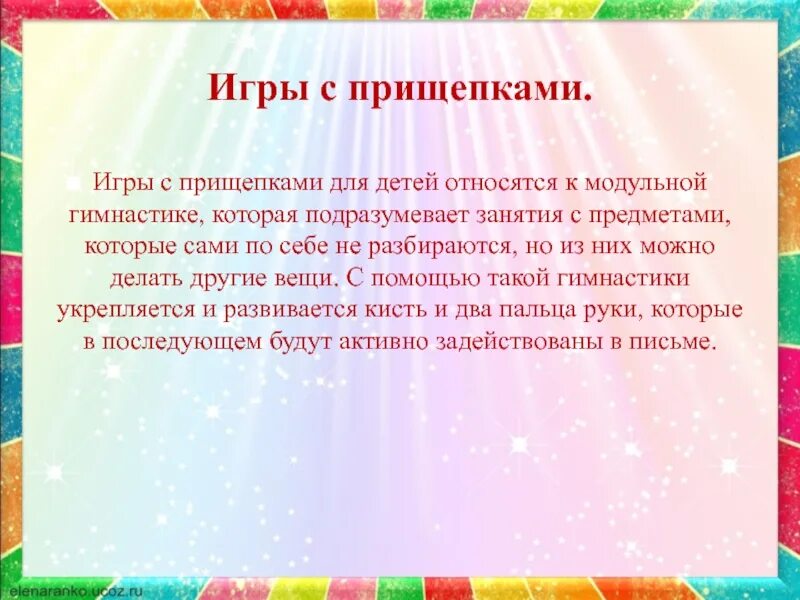 Игры с прищепками.

Игры с прищепками для детей относятся к модульной гимнастике, которая подразумевает занятия с предметами, которые сами по себе не разбираются, но из них можно делать другие вещи. С помощью такой гимнастики укрепляется и развивается кисть и два пальца руки, которые в последующем будут активно задействованы в письме.

elenaranko.ucoz.ru